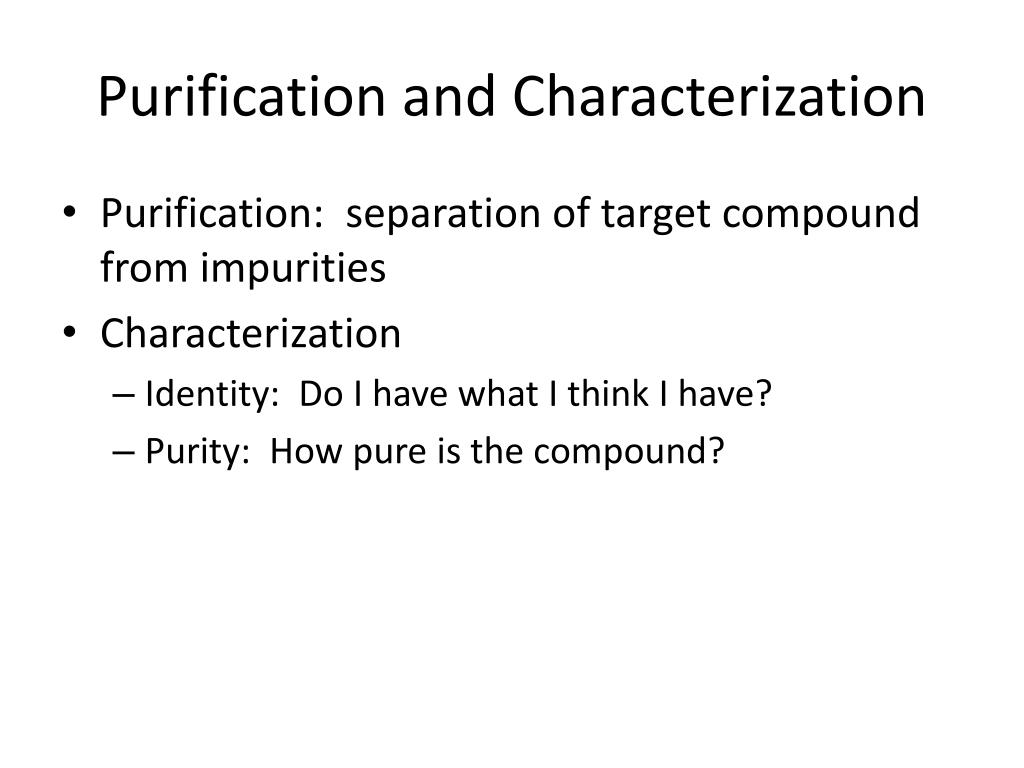 Purification and Characterization

• Purification: separation of target compound from impurities
• Characterization
– Identity: Do I have what I think I have?
– Purity: How pure is the compound?